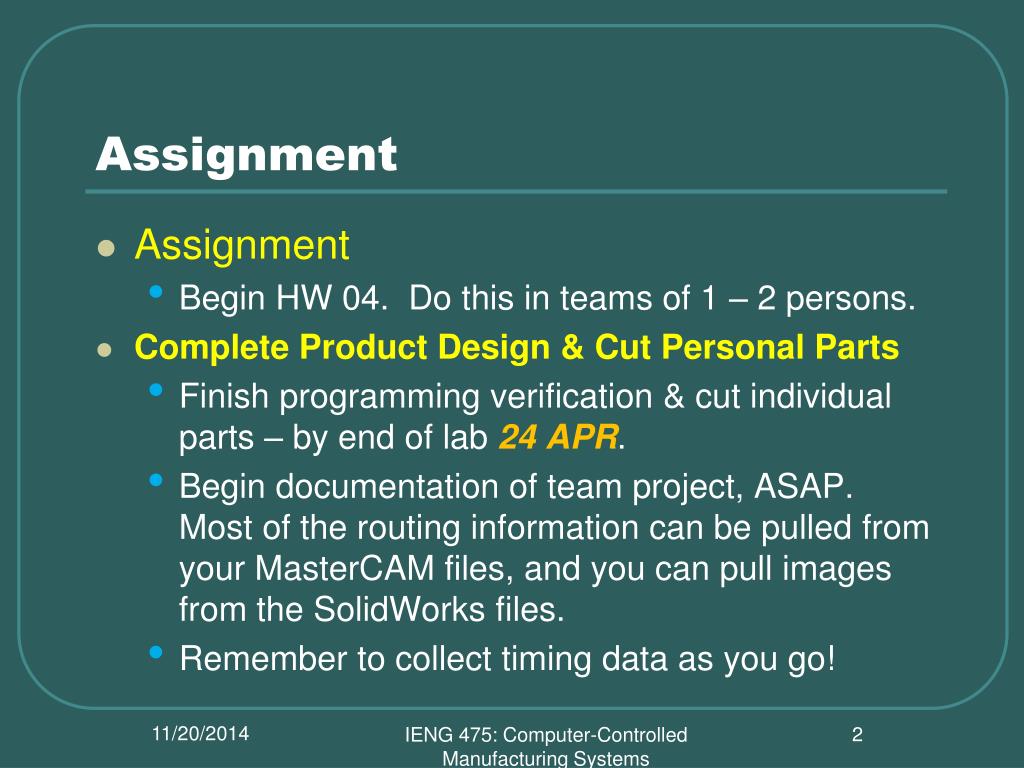 Assignment

Assignment

Begin HW 04. Do this in teams of 1 – 2 persons.

Complete Product Design & Cut Personal Parts

Finish programming verification & cut individual parts – by end of lab 24 APR.

Begin documentation of team project, ASAP. Most of the routing information can be pulled from your MasterCAM files, and you can pull images from the SolidWorks files.

Remember to collect timing data as you go!

11/20/2014

IENG 475: Computer-Controlled Manufacturing Systems

2